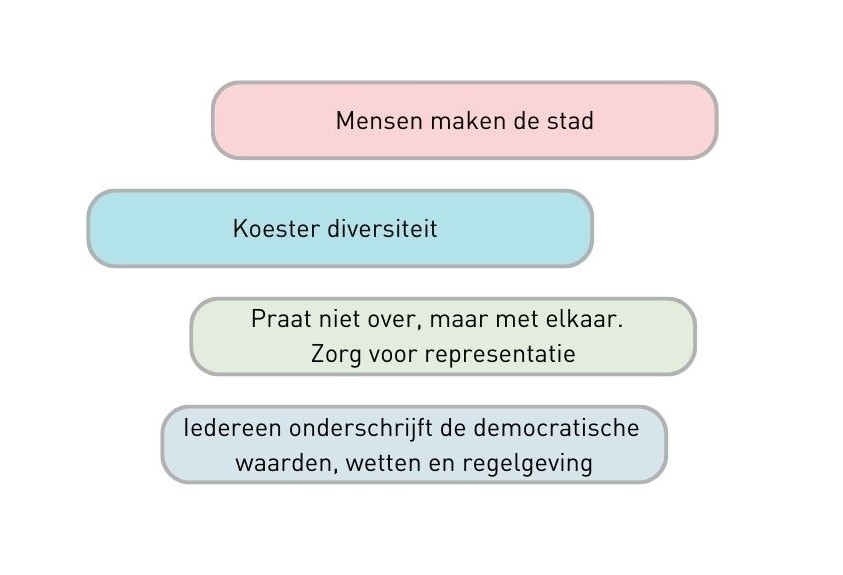 Mensen maken de stad

Koester diversiteit

Praat niet over, maar met elkaar. Zorg voor representatie

Iedereen onderschrijft de democratische waarden, wetten en regelgeving